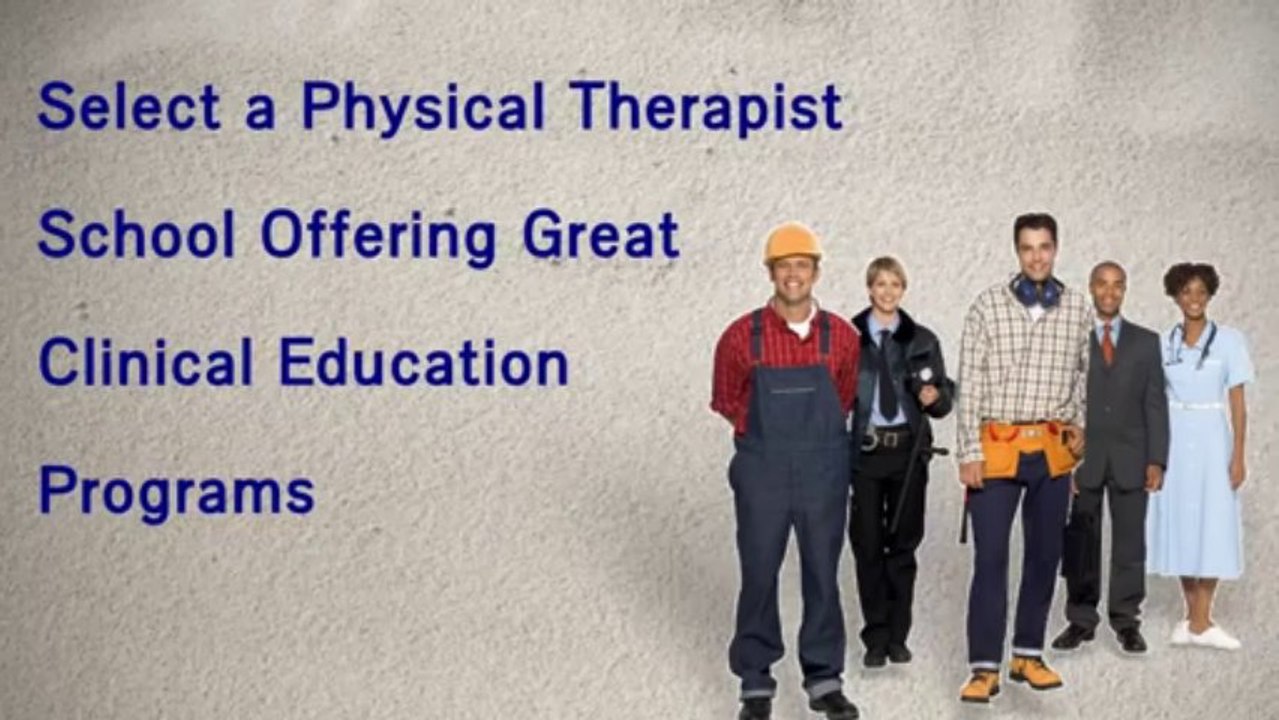 Select a Physical Therapist School Offering Great Clinical Education Programs